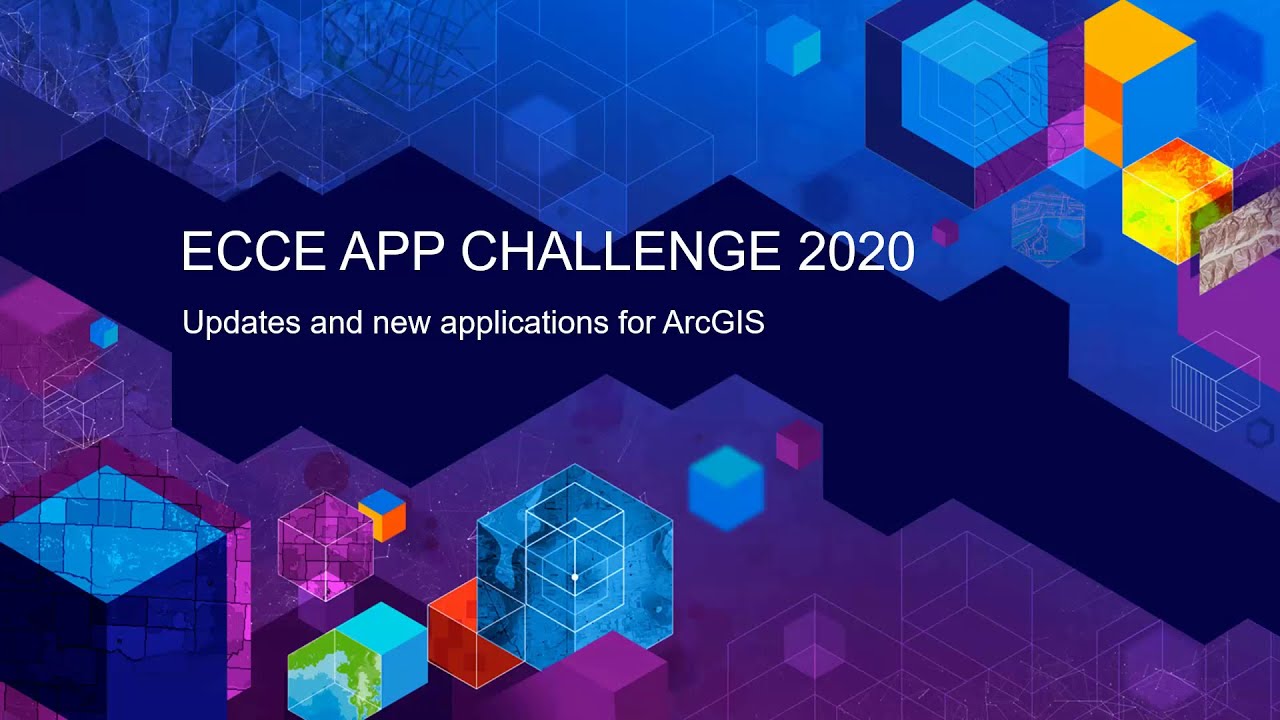 ECCE APP CHALLENGE 2020

Updates and new applications for ArcGIS